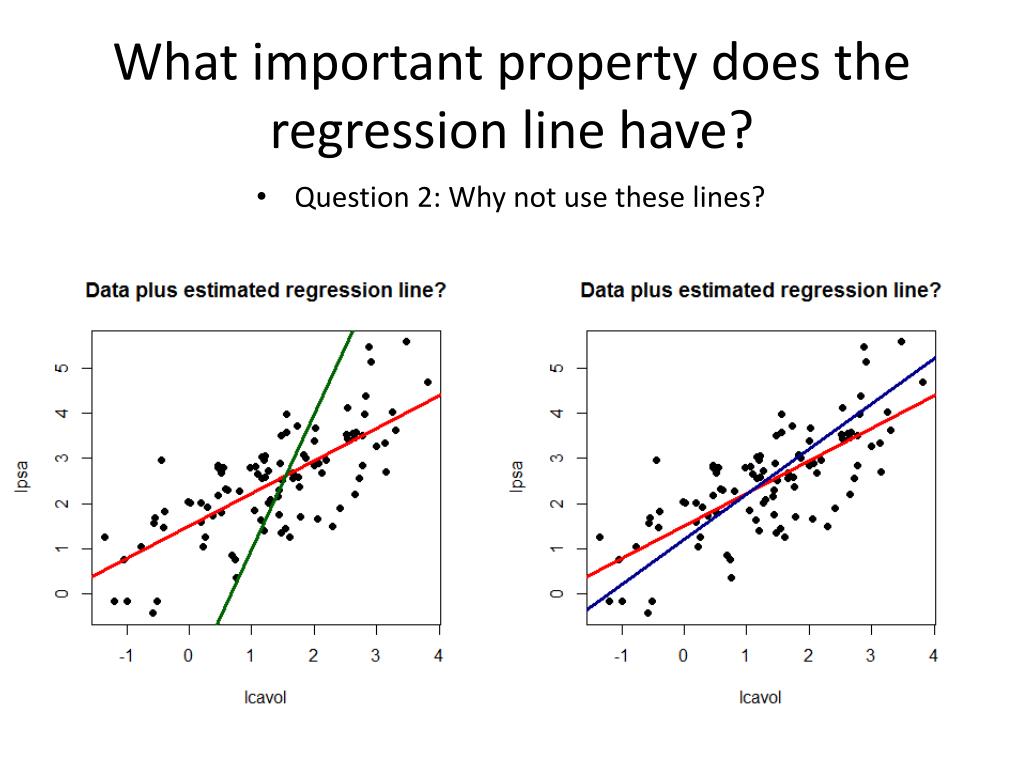 What important property does the regression line have?

• Question 2: Why not use these lines?

Data plus estimated regression line?

lpsa

0 1 2 3 4 5

-1 0 1 2 3 4

lcavol

Data plus estimated regression line?

lpsa

0 1 2 3 4 5

-1 0 1 2 3 4

lcavol